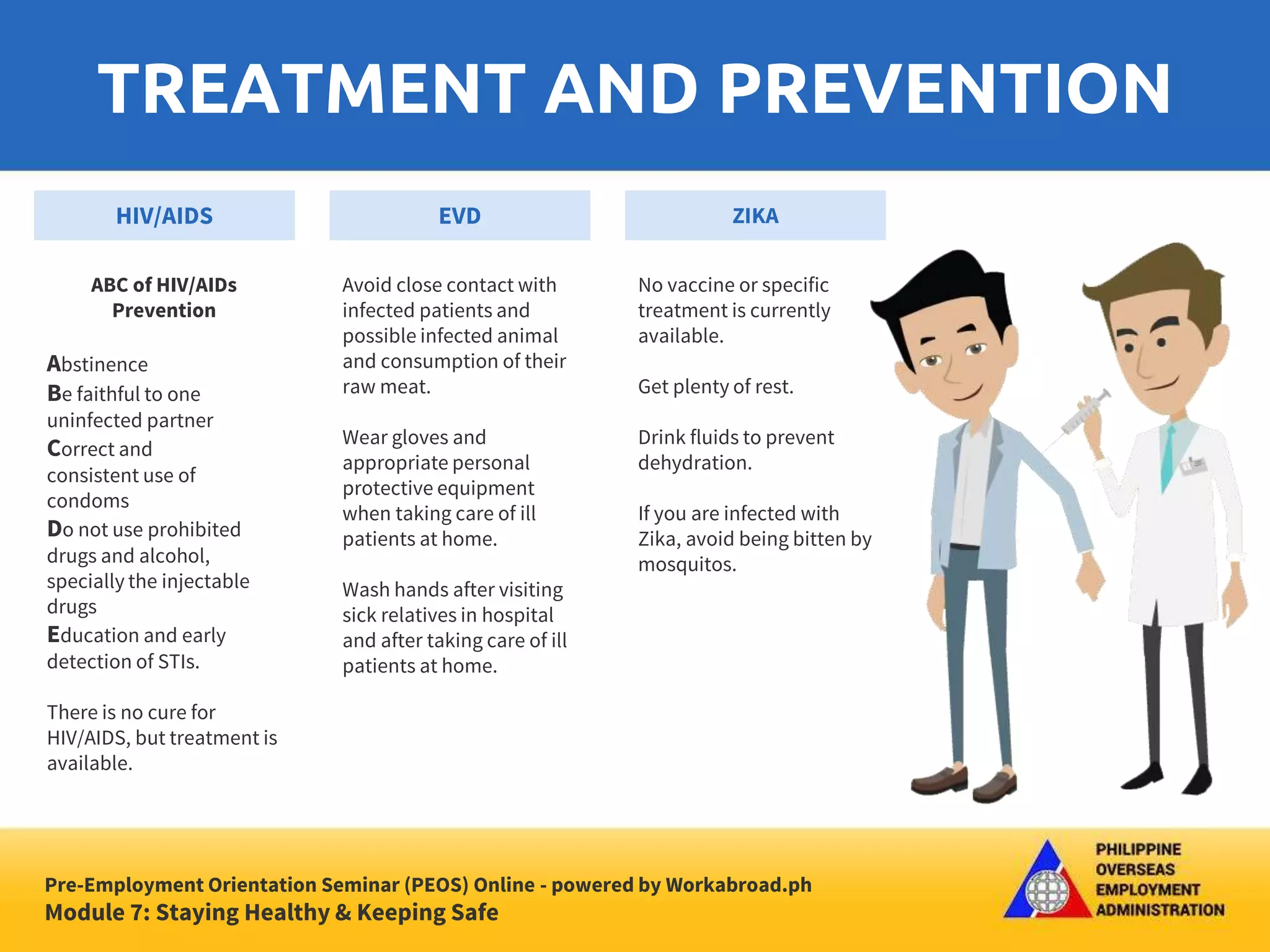 TREATMENT AND PREVENTION

HIV/AIDS

ABC of HIV/AIDs Prevention

Abstinence
Be faithful to one uninfected partner
Correct and consistent use of condoms
Do not use prohibited drugs and alcohol, specially the injectable drugs
Education and early detection of STIs.

There is no cure for HIV/AIDS, but treatment is available.

EVD

Avoid close contact with infected patients and possible infected animal and consumption of their raw meat.

Wear gloves and appropriate personal protective equipment when taking care of ill patients at home.

Wash hands after visiting sick relatives in hospital and after taking care of ill patients at home.

ZIKA

No vaccine or specific treatment is currently available.

Get plenty of rest.

Drink fluids to prevent dehydration.

If you are infected with Zika, avoid being bitten by mosquitos.

Pre-Employment Orientation Seminar (PEOS) Online - powered by Workabroad.ph
Module 7: Staying Healthy & Keeping Safe

PHILIPPINE OVERSEAS EMPLOYMENT ADMINISTRATION